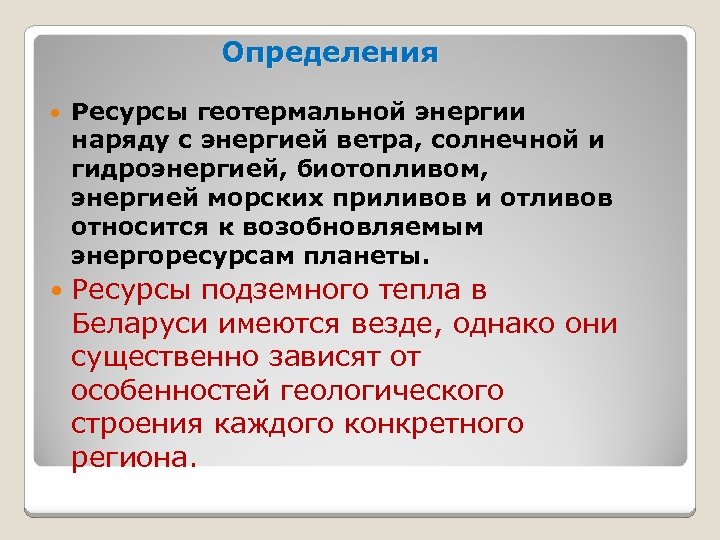 Определения

Ресурсы геотермальной энергии наряду с энергией ветра, солнечной и гидроэнергией, биотопливом, энергией морских приливов и отливов относится к возобновляемым энергоресурсам планеты.

Ресурсы подземного тепла в Беларуси имеются везде, однако они существенно зависят от особенностей геологического строения каждого конкретного региона.